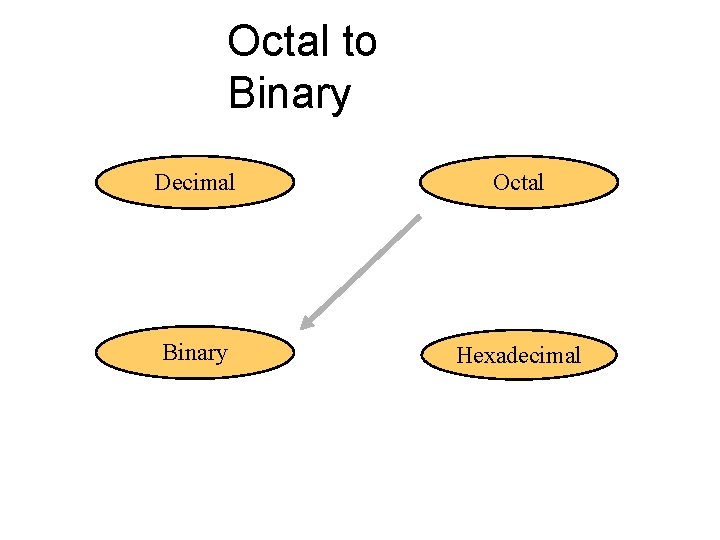 Octal to Binary

Decimal

Octal

Binary

Hexadecimal